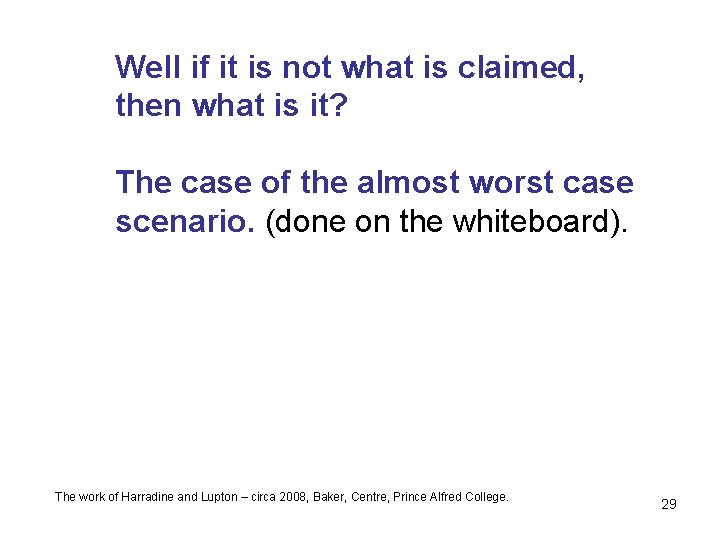 Well if it is not what is claimed, then what is it?

The case of the almost worst case scenario. (done on the whiteboard).

The work of Harradine and Lupton – circa 2008, Baker, Centre, Prince Alfred College.

29